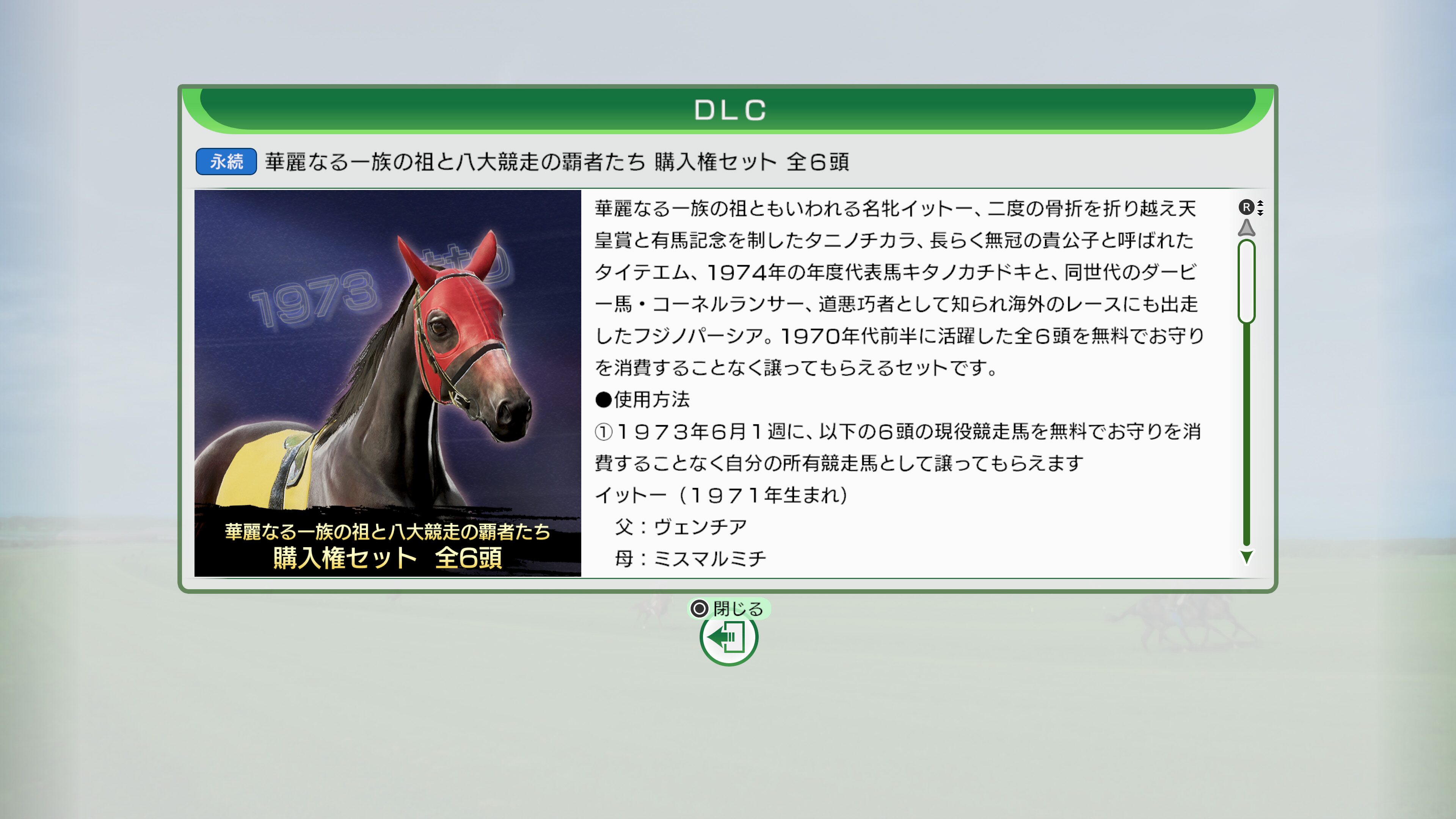 DLC

永続 華麗なる一族の祖と八大競走の覇者たち 購入権セット 全6頭

1973

華麗なる一族の祖と八大競走の覇者たち
購入権セット 全6頭

華麗なる一族の祖ともいわれる名牝イットー、二度の骨折を折り越え天皇賞と有馬記念を制したタニノチカラ、長らく無冠の貴公子と呼ばれたタイテエム、1974年の年度代表馬キタノカチドキと、同世代のダービー馬・コーネルランサー、道悪巧者として知られ海外のレースにも出走したフジノパーシア。1970年代前半に活躍した全6頭を無料でお守りを消費することなく譲ってもらえるセットです。
●使用方法
①1973年6月1週に、以下の6頭の現役競走馬を無料でお守りを消費することなく自分の所有競走馬として譲ってもらえます
イットー（1971年生まれ）
父：ヴェンチア
母：ミスマルミチ

R

閉じる